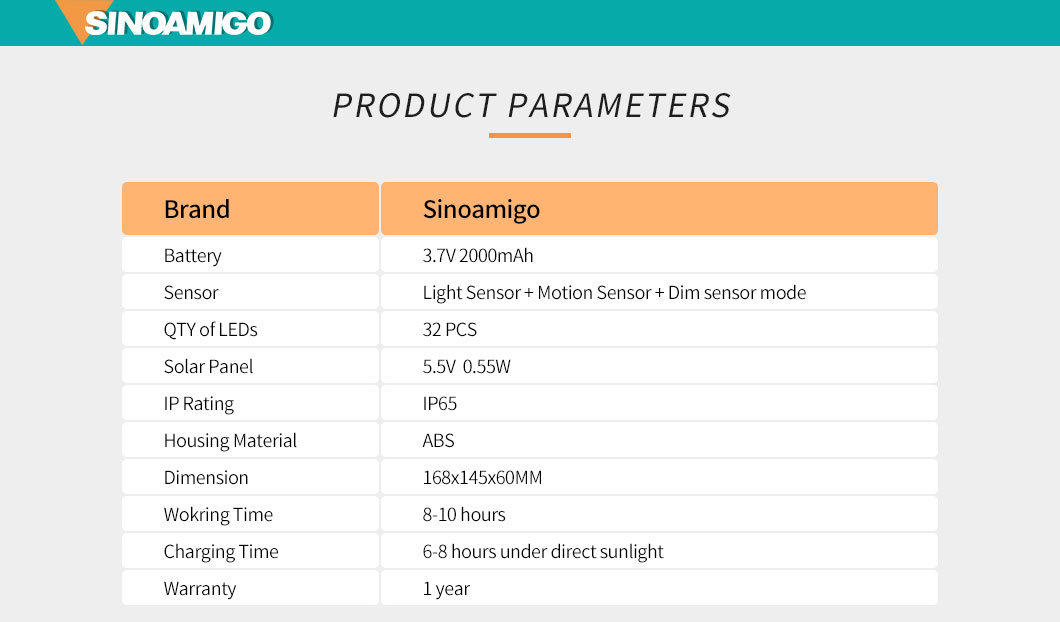 SINOAMIGO

PRODUCT PARAMETERS

| Brand | Sinoamigo |
|---|---|
| Battery | 3.7V 2000mAh |
| Sensor | Light Sensor + Motion Sensor + Dim sensor mode |
| QTY of LEDs | 32 PCS |
| Solar Panel | 5.5V 0.55W |
| IP Rating | IP65 |
| Housing Material | ABS |
| Dimension | 168x145x60MM |
| Wokring Time | 8-10 hours |
| Charging Time | 6-8 hours under direct sunlight |
| Warranty | 1 year |